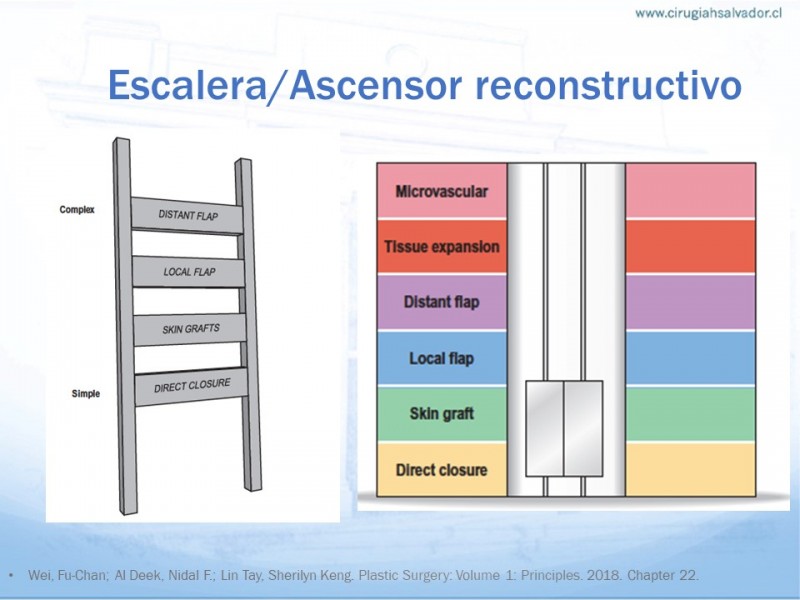 www.cirugiahsalvador.cl

Escalera/Ascensor reconstructivo

Complex
DISTANT FLAP
LOCAL FLAP
SKIN GRAFTS
Simple
DIRECT CLOSURE

Microvascular
Tissue expansion
Distant flap
Local flap
Skin graft
Direct closure

• Wei, Fu-Chan; Al Deek, Nidal F.; Lin Tay, Sherilyn Keng. Plastic Surgery: Volume 1: Principles. 2018. Chapter 22.